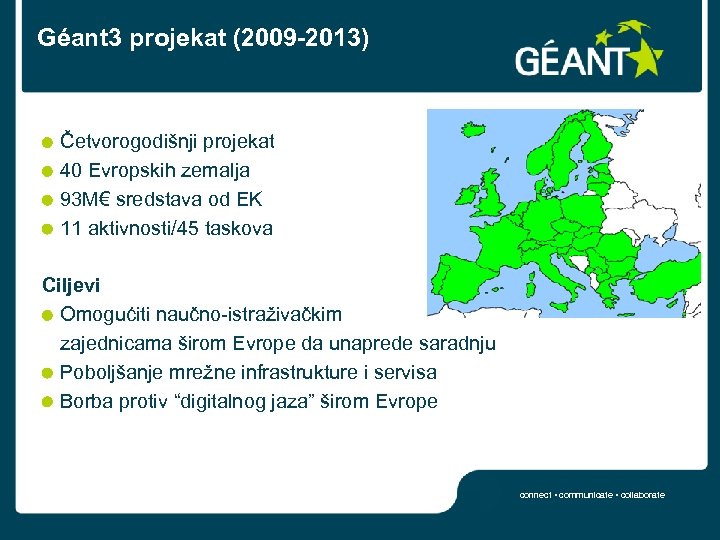 Géant3 projekat (2009-2013)

GÉANT

Četvorogodišnji projekat
40 Evropskih zemalja
93M€ sredstava od EK
11 aktivnosti/45 taskova

Ciljevi
Omogućiti naučno-istraživačkim zajednicama širom Evrope da unaprede saradnju
Poboljšanje mrežne infrastrukture i servisa
Borba protiv "digitalnog jaza" širom Evrope

connect • communicate • collaborate